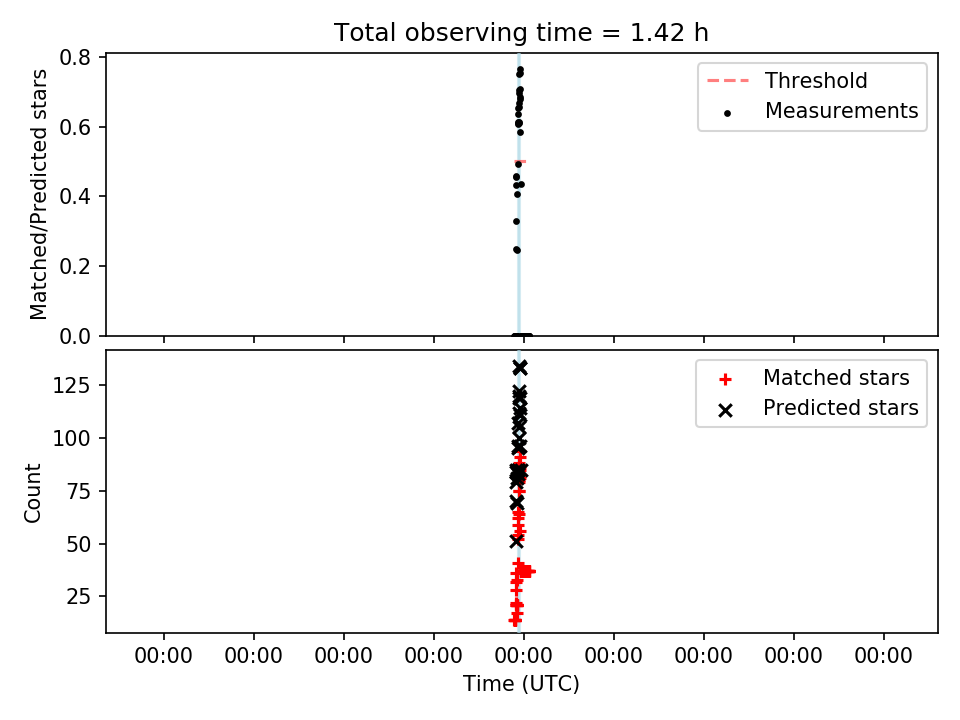 Total observing time = 1.42 h

Matched/Predicted stars

0.8
0.6
0.4
0.2
0.0

Threshold
Measurements

Count

125
100
75
50
25

Matched stars
Predicted stars

00:00 00:00 00:00 00:00 00:00 00:00 00:00 00:00 00:00

Time (UTC)